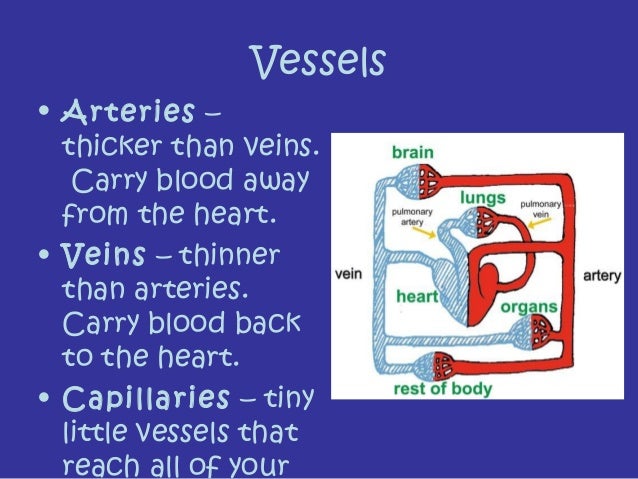 Vessels

• Arteries – thicker than veins. Carry blood away from the heart.

• Veins – thinner than arteries. Carry blood back to the heart.

• Capillaries – tiny little vessels that reach all of your

brain
lungs
pulmonary artery
pulmonary vein
vein
artery
heart
organs
rest of body